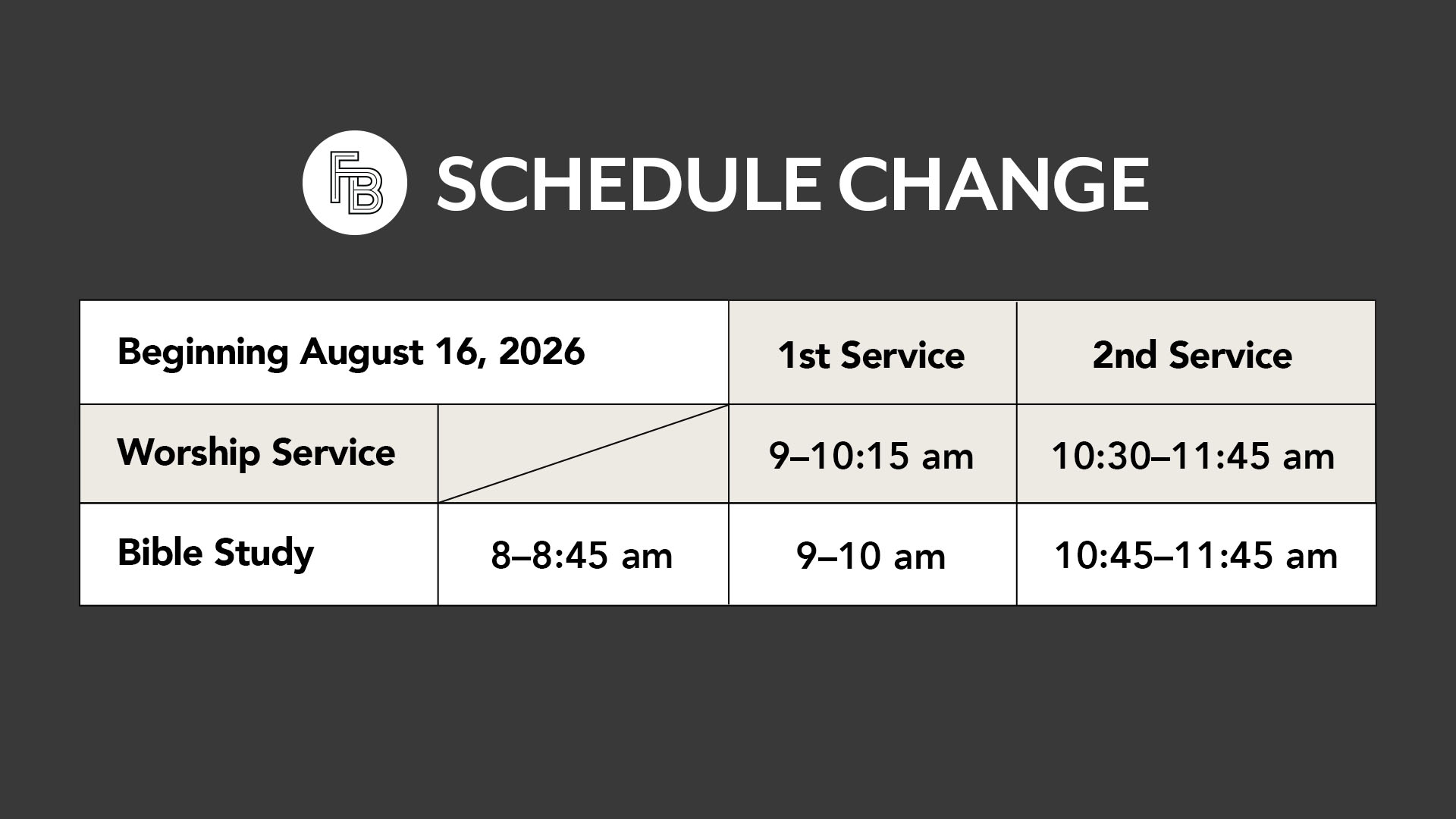 FB SCHEDULE CHANGE

| Beginning August 16, 2026 | | 1st Service | 2nd Service |
|---|---|---|---|
| Worship Service | | 9–10:15 am | 10:30–11:45 am |
| Bible Study | 8–8:45 am | 9–10 am | 10:45–11:45 am |